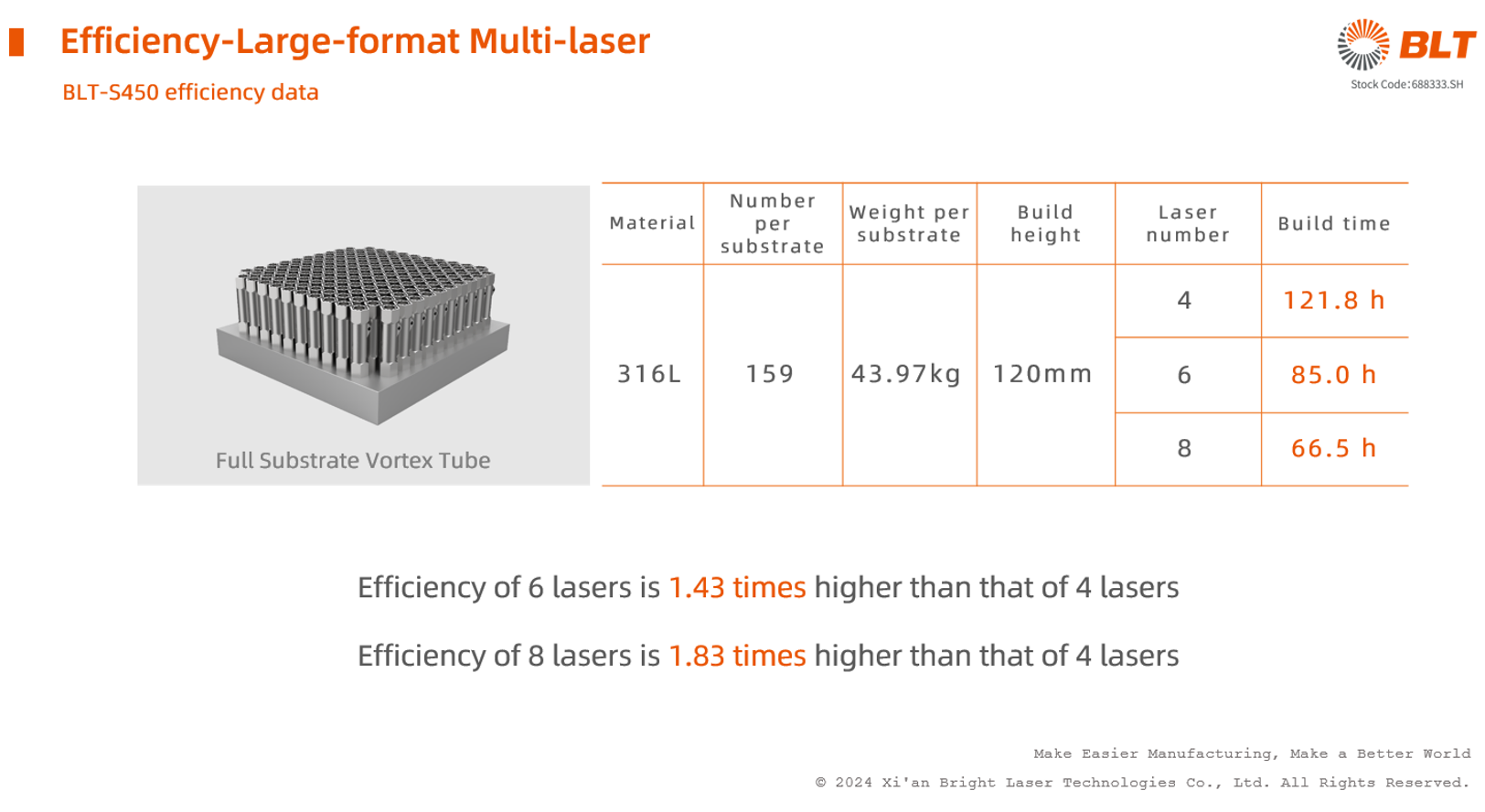 Efficiency-Large-format Multi-laser

BLT-S450 efficiency data

BLT
Stock Code:688333.SH

Full Substrate Vortex Tube

| Material | Number per substrate | Weight per substrate | Build height | Laser number | Build time |
|---|---|---|---|---|---|
| 316L | 159 | 43.97kg | 120mm | 4 | 121.8 h |
| | | | | 6 | 85.0 h |
| | | | | 8 | 66.5 h |

Efficiency of 6 lasers is 1.43 times higher than that of 4 lasers

Efficiency of 8 lasers is 1.83 times higher than that of 4 lasers

Make Easier Manufacturing, Make a Better World

© 2024 Xi'an Bright Laser Technologies Co., Ltd. All Rights Reserved.